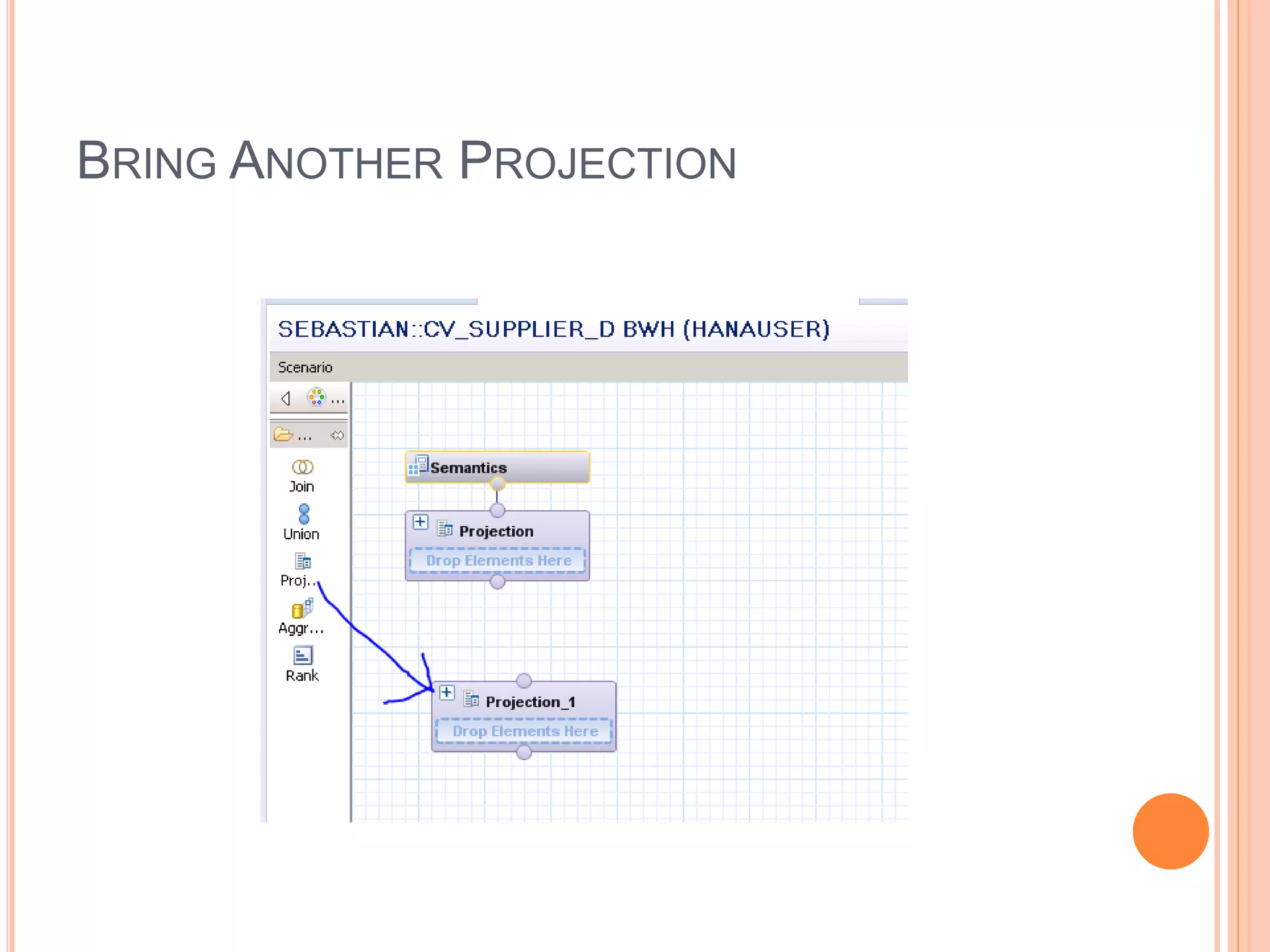 BRING ANOTHER PROJECTION

SEBASTIAN::CV_SUPPLIER_D BWH (HANAUSER)

Scenario

...

...

Join

Union

Proj...

Aggr...

Rank

Semantics

Projection

Drop Elements Here

Projection_1

Drop Elements Here